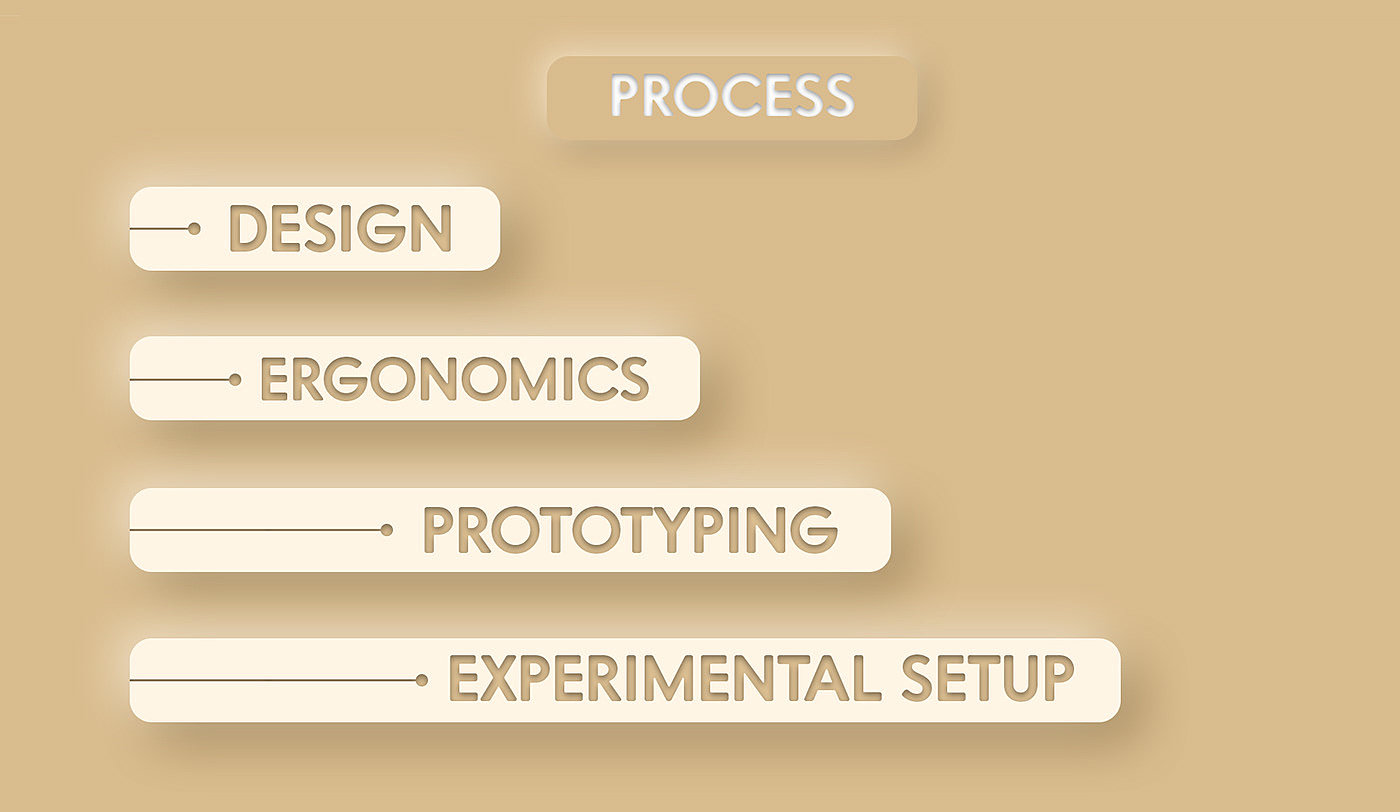 PROCESS

DESIGN

ERGONOMICS

PROTOTYPING

EXPERIMENTAL SETUP